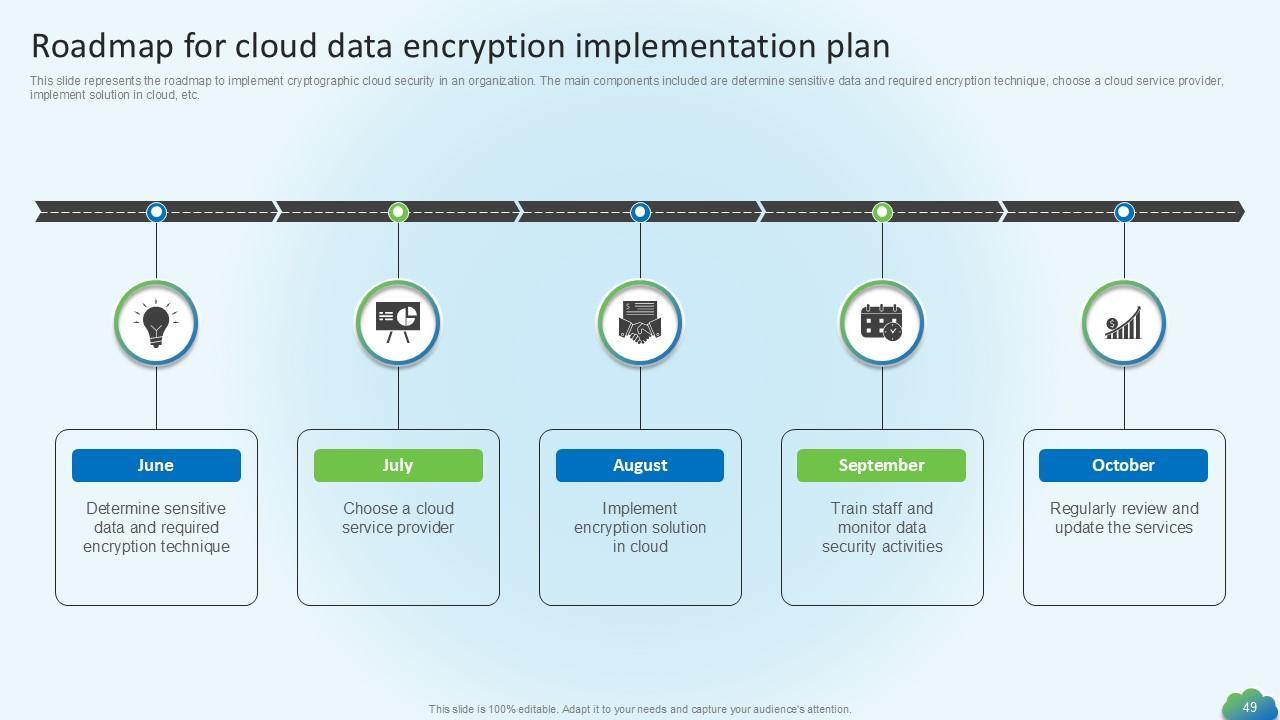 Roadmap for cloud data encryption implementation plan

This slide represents the roadmap to implement cryptographic cloud security in an organization. The main components included are determine sensitive data and required encryption technique, choose a cloud service provider, implement solution in cloud, etc.

June

Determine sensitive data and required encryption technique

July

Choose a cloud service provider

August

Implement encryption solution in cloud

September

Train staff and monitor data security activities

October

Regularly review and update the services

This slide is 100% editable. Adapt it to your needs and capture your audience's attention.

49